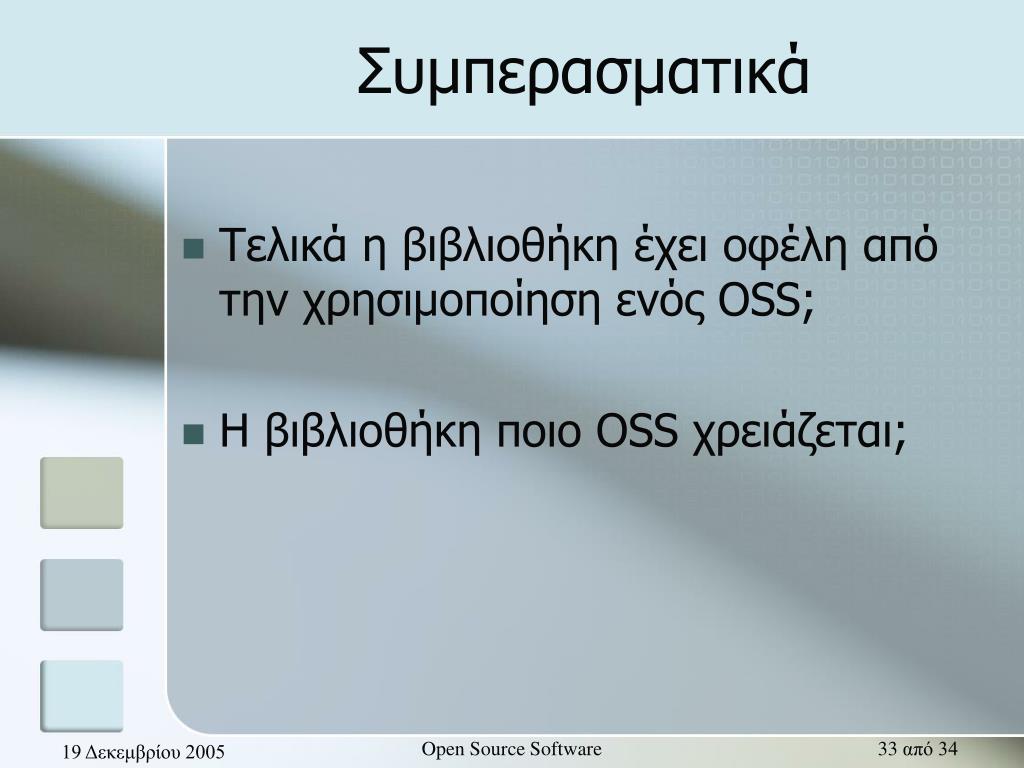 Συμπερασματικά

Τελικά η βιβλιοθήκη έχει οφέλη από την χρησιμοποίηση ενός OSS;

Η βιβλιοθήκη ποιο OSS χρειάζεται;

19 Δεκεμβρίου 2005

Open Source Software

33 από 34